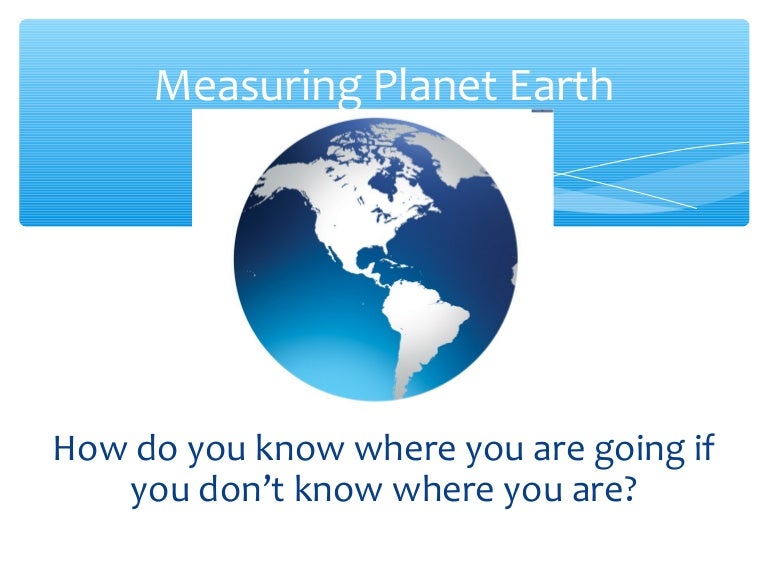 Measuring Planet Earth

How do you know where you are going if you don’t know where you are?